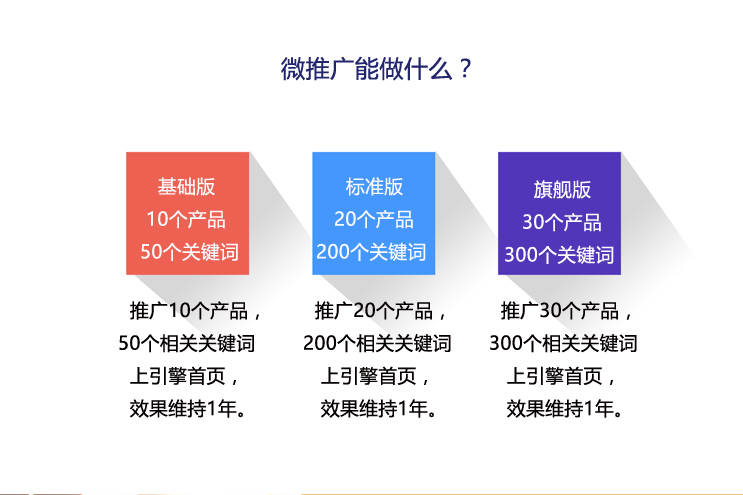 微推广能做什么？

基础版
10个产品
50个关键词

推广10个产品，
50个相关关键词
上引擎首页，
效果维持1年。

标准版
20个产品
200个关键词

推广20个产品，
200个相关关键词
上引擎首页，
效果维持1年。

旗舰版
30个产品
300个关键词

推广30个产品，
300个相关关键词
上引擎首页，
效果维持1年。